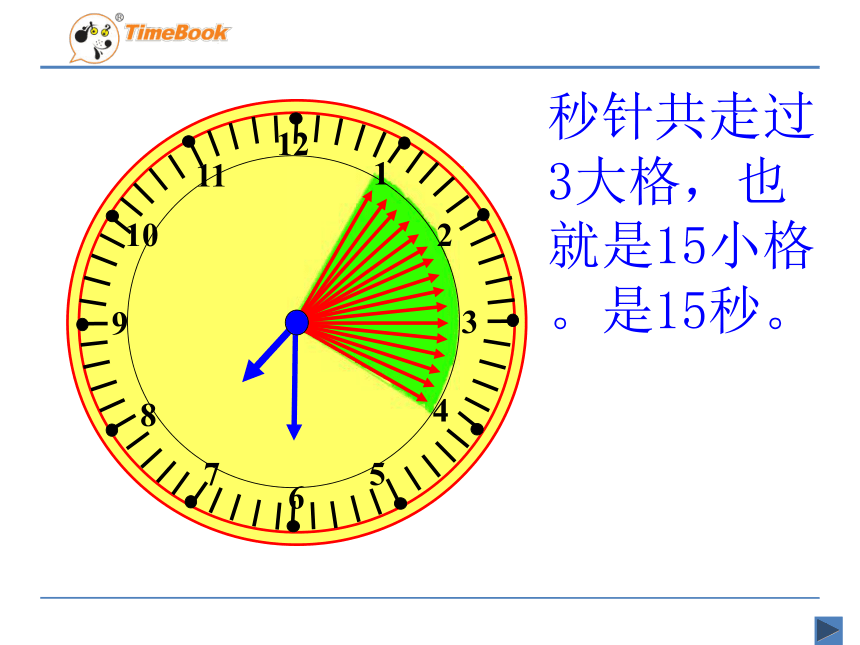 TimeBook

12
1
2
3
4
5
6
7
8
9
10
11

秒针共走过3大格，也就是15小格。是15秒。